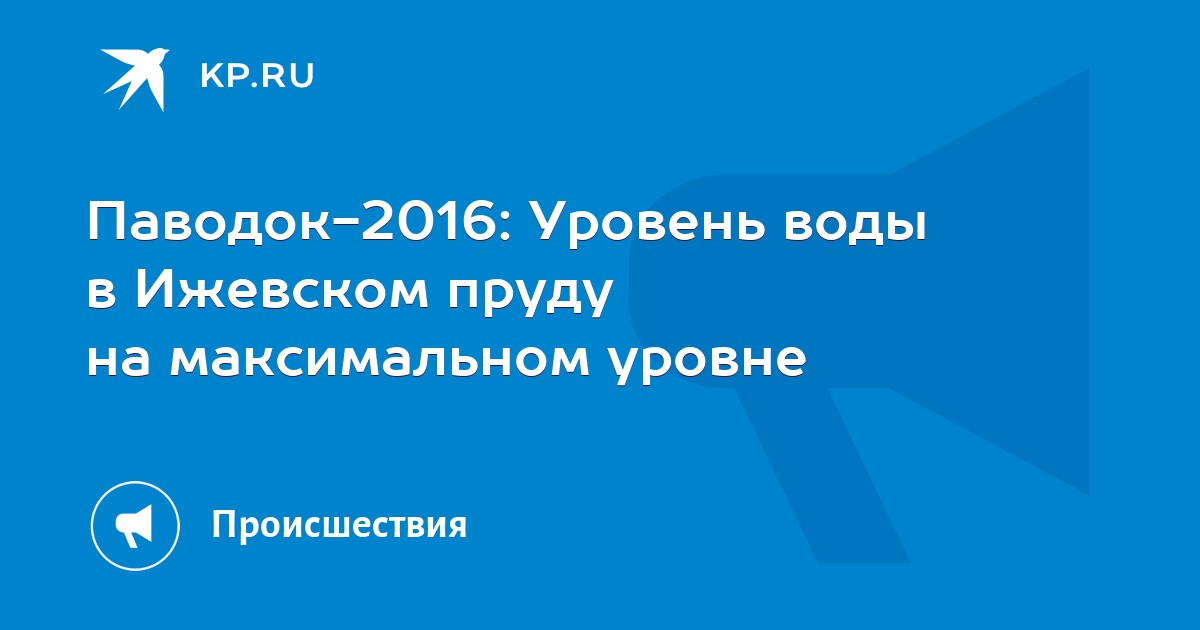 KP.RU

Паводок-2016: Уровень воды в Ижевском пруду на максимальном уровне

Происшествия